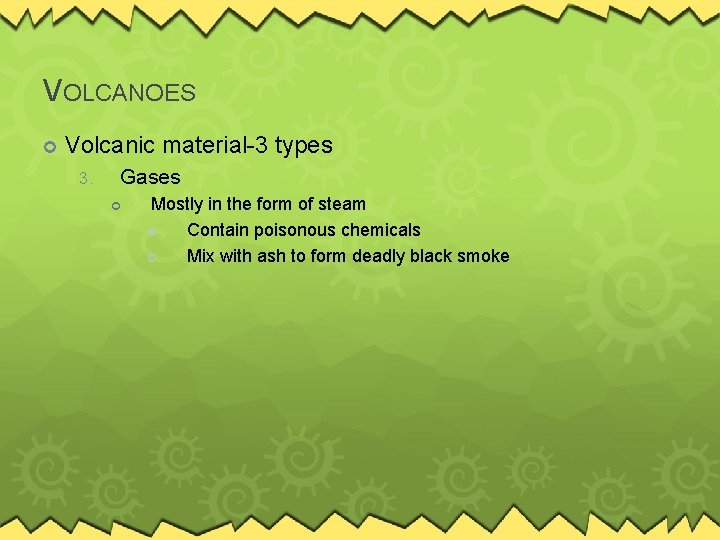 VOLCANOES

Volcanic material-3 types

3. Gases

Mostly in the form of steam

Contain poisonous chemicals

Mix with ash to form deadly black smoke